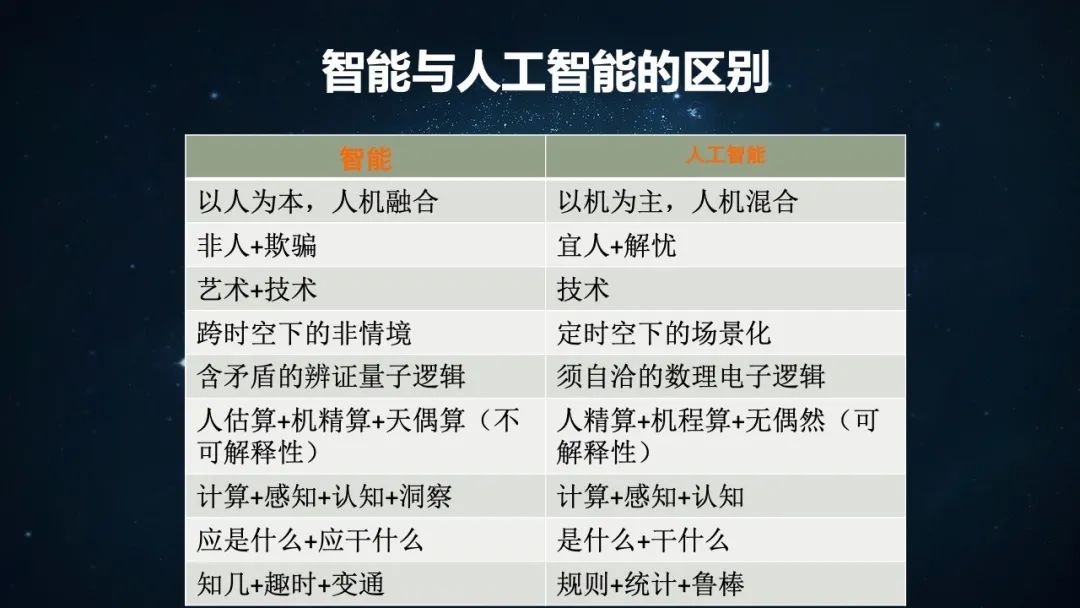 智能与人工智能的区别

| 智能 | 人工智能 |
|---|---|
| 以人为本，人机融合 | 以机为主，人机混合 |
| 非人+欺骗 | 宜人+解忧 |
| 艺术+技术 | 技术 |
| 跨时空下的非情境 | 定时空下的场景化 |
| 含矛盾的辨证量子逻辑 | 须自洽的数理电子逻辑 |
| 人估算+机精算+天偶算（不可解释性） | 人精算+机程算+无偶然（可解释性） |
| 计算+感知+认知+洞察 | 计算+感知+认知 |
| 应是什么+应干什么 | 是什么+干什么 |
| 知几+趣时+变通 | 规则+统计+鲁棒 |